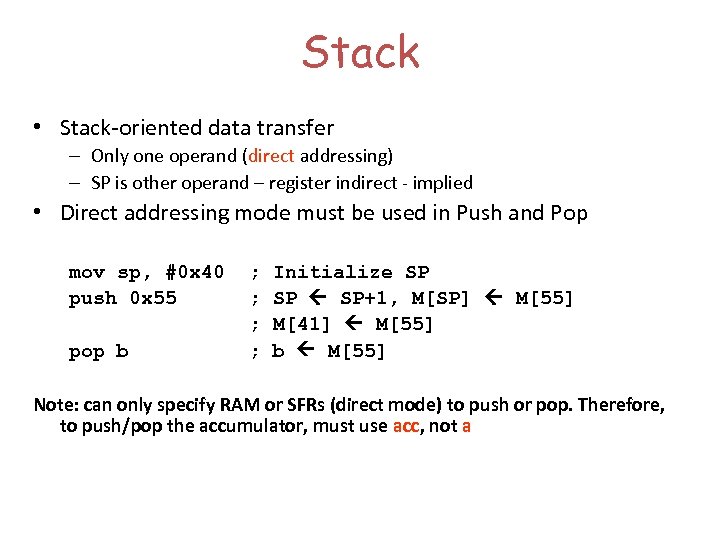 Stack

• Stack-oriented data transfer
– Only one operand (direct addressing)
– SP is other operand – register indirect - implied
• Direct addressing mode must be used in Push and Pop

mov sp, #0x40 ; Initialize SP
push 0x55 ; SP ← SP+1, M[SP] ← M[55]
; M[41] ← M[55]
pop b ; b ← M[55]

Note: can only specify RAM or SFRs (direct mode) to push or pop. Therefore, to push/pop the accumulator, must use acc, not a